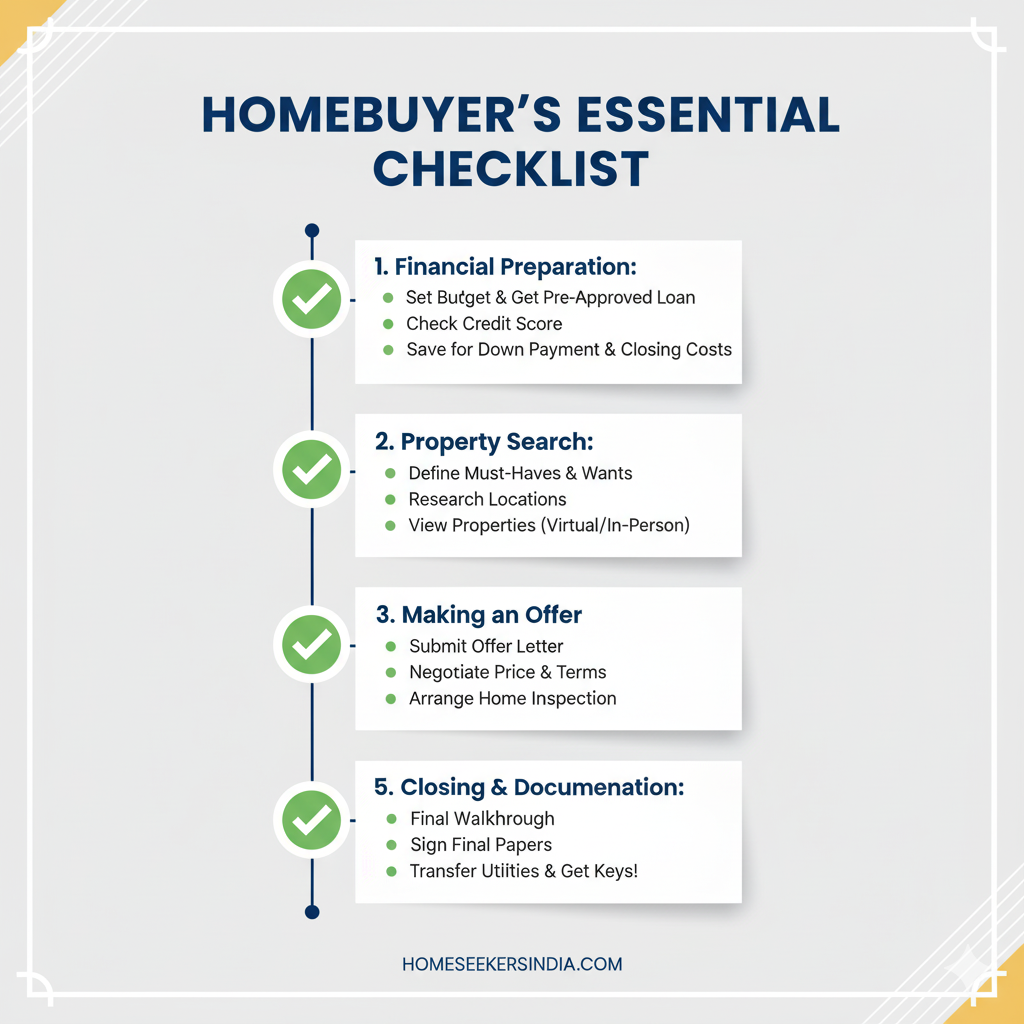 HOMEBUYER'S ESSENTIAL CHECKLIST

1. Financial Preparation:
- Set Butget & Get Pre-Approved Loan
- Check Credit Score
- Save for Down Payment & Closing Costs

2. Property Search:
- Define Must-Haves & Wants
- Research Locations
- View Properties (Virtual/In-Person)

3. Making an Offer
- Submit Offer Letter
- Negotiate Price & Terms
- Arrange Home Inspection

5. Closing & Documenation:
- Final Walkhrough
- Sign Final Papers
- Transfer Utiities & Get Keys!

HOMESEEKERSINDIA.COM